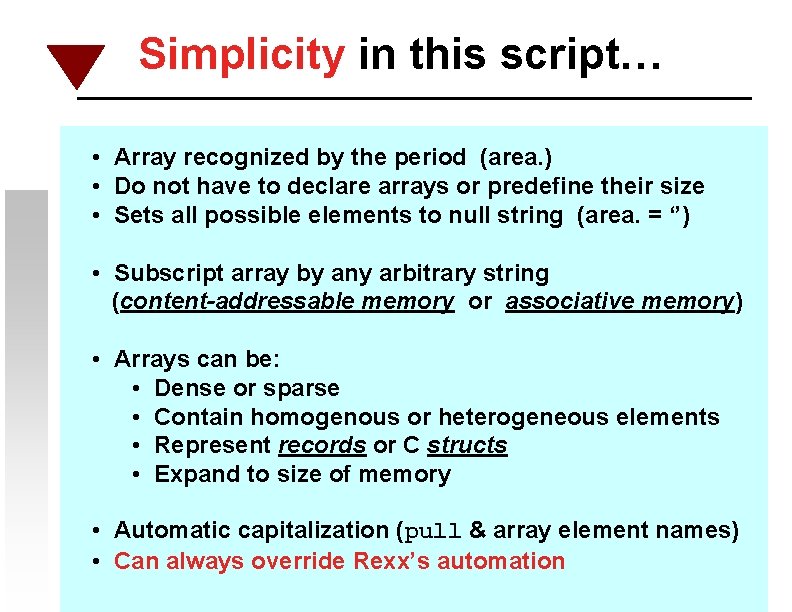 Simplicity in this script…

• Array recognized by the period (area.)
• Do not have to declare arrays or predefine their size
• Sets all possible elements to null string (area. = ‘’)

• Subscript array by any arbitrary string (content-addressable memory or associative memory)

• Arrays can be:
  • Dense or sparse
  • Contain homogenous or heterogeneous elements
  • Represent records or C structs
  • Expand to size of memory

• Automatic capitalization (pull & array element names)
• Can always override Rexx’s automation